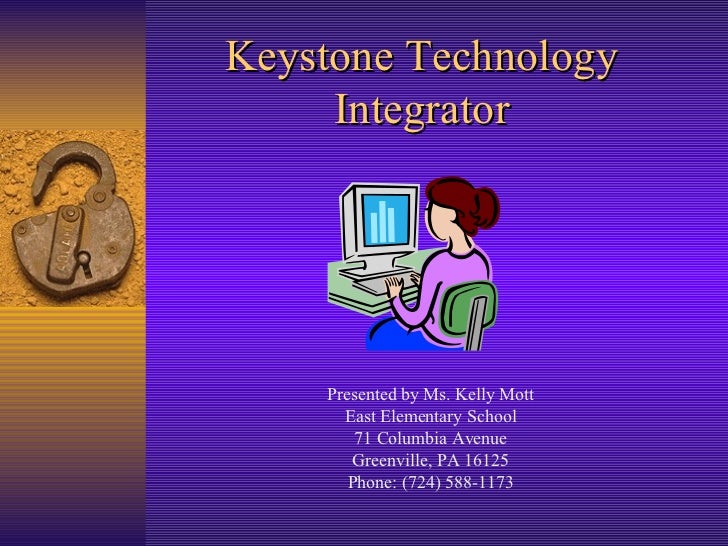 Keystone Technology Integrator

Presented by Ms. Kelly Mott
East Elementary School
71 Columbia Avenue
Greenville, PA 16125
Phone: (724) 588-1173